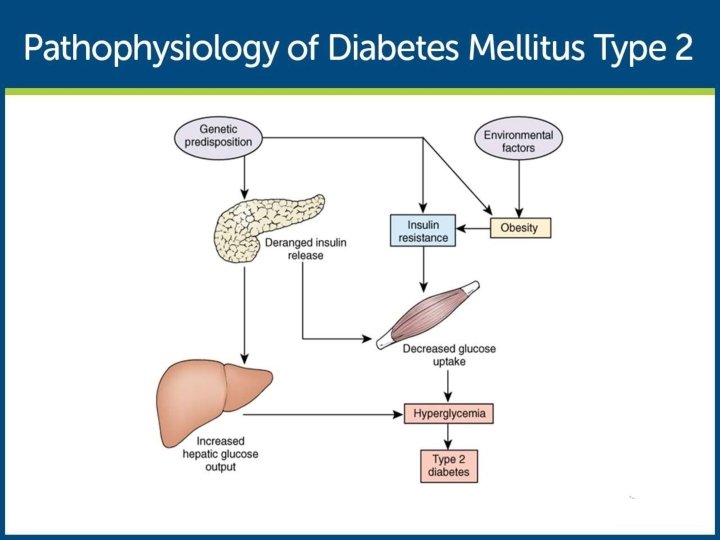 Pathophysiology of Diabetes Mellitus Type 2

Genetic predisposition

Environmental factors

Insulin resistance

Obesity

Deranged insulin release

Decreased glucose uptake

Hyperglycemia

Increased hepatic glucose output

Type 2 diabetes